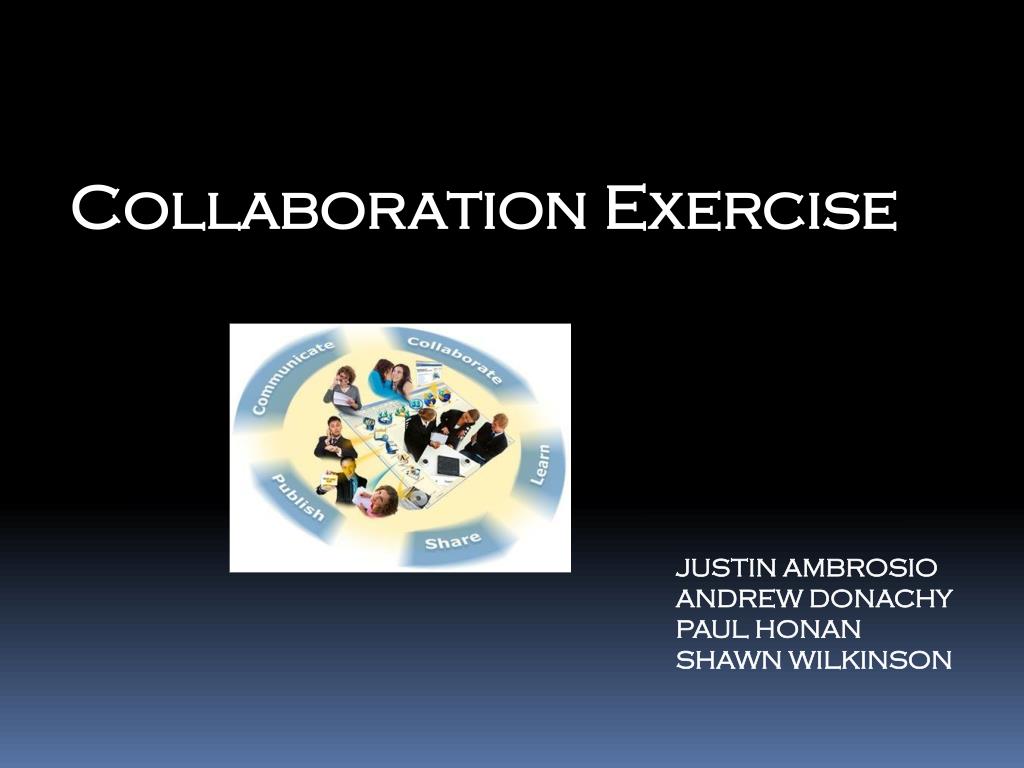 Collaboration Exercise

Communicate
Collaborate
Learn
Share
Publish

JUSTIN AMBROSIO
ANDREW DONACHY
PAUL HONAN
SHAWN WILKINSON